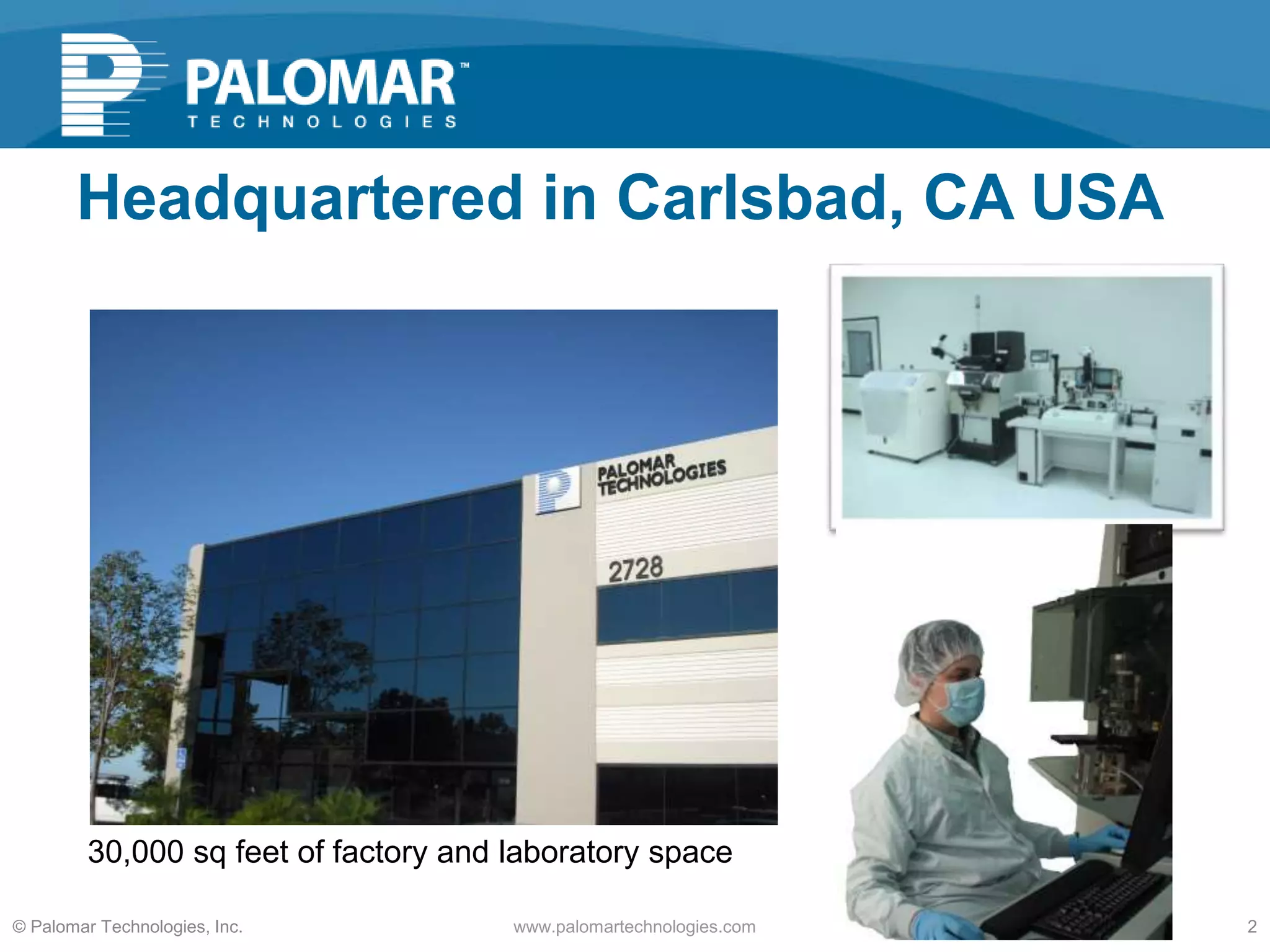 PALOMAR™
TECHNOLOGIES

Headquartered in Carlsbad, CA USA

PALOMAR TECHNOLOGIES

2728

30,000 sq feet of factory and laboratory space

© Palomar Technologies, Inc.

www.palomartechnologies.com

2